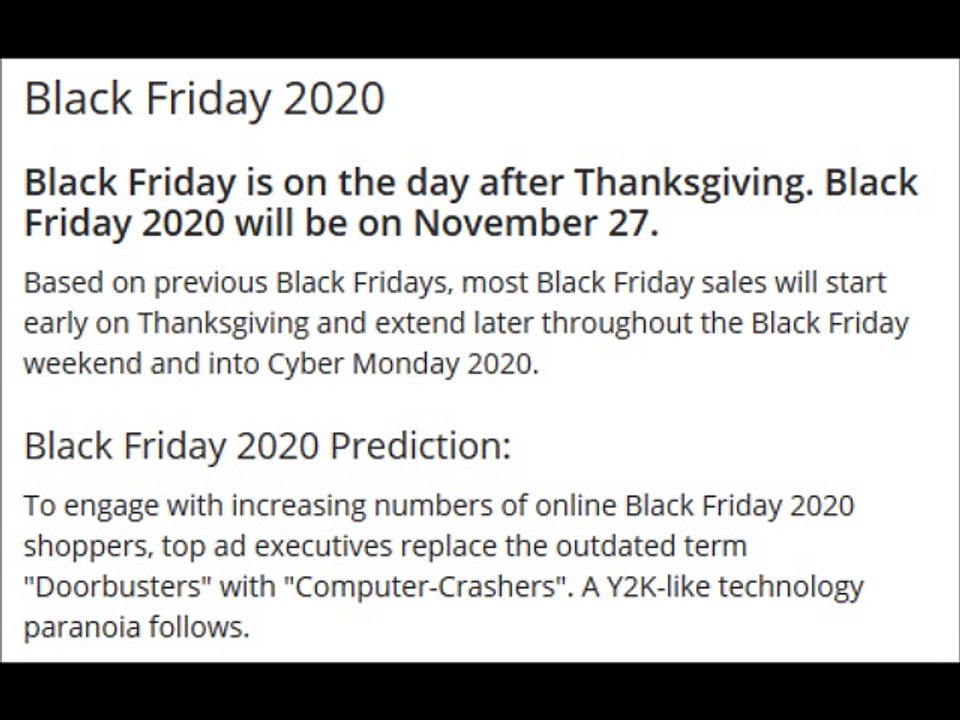 Black Friday 2020

Black Friday is on the day after Thanksgiving. Black Friday 2020 will be on November 27.

Based on previous Black Fridays, most Black Friday sales will start early on Thanksgiving and extend later throughout the Black Friday weekend and into Cyber Monday 2020.

Black Friday 2020 Prediction:

To engage with increasing numbers of online Black Friday 2020 shoppers, top ad executives replace the outdated term "Doorbusters" with "Computer-Crashers". A Y2K-like technology paranoia follows.